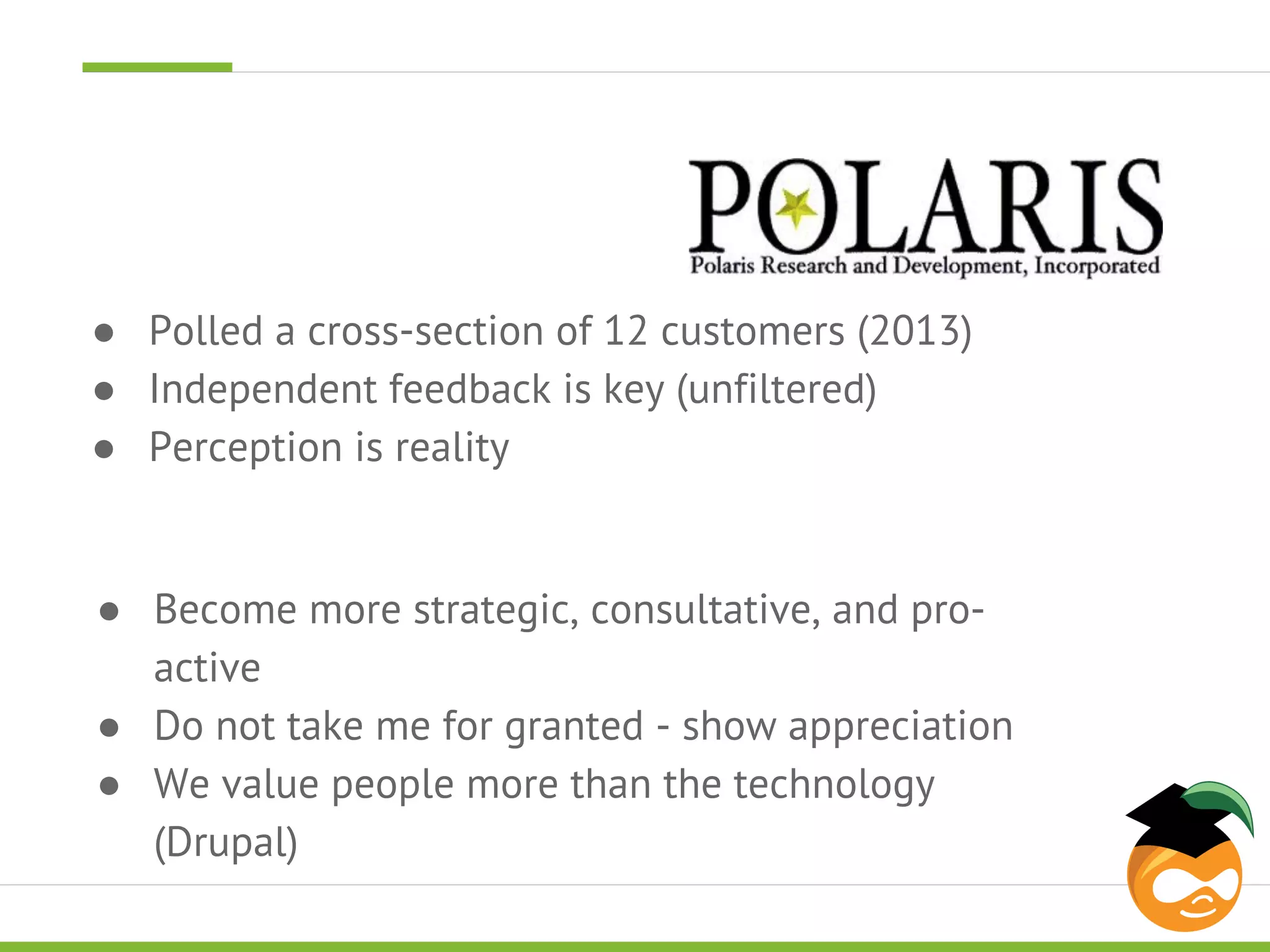 POLARIS
Polaris Research and Development, Incorporated

● Polled a cross-section of 12 customers (2013)
● Independent feedback is key (unfiltered)
● Perception is reality

● Become more strategic, consultative, and pro-active
● Do not take me for granted - show appreciation
● We value people more than the technology (Drupal)